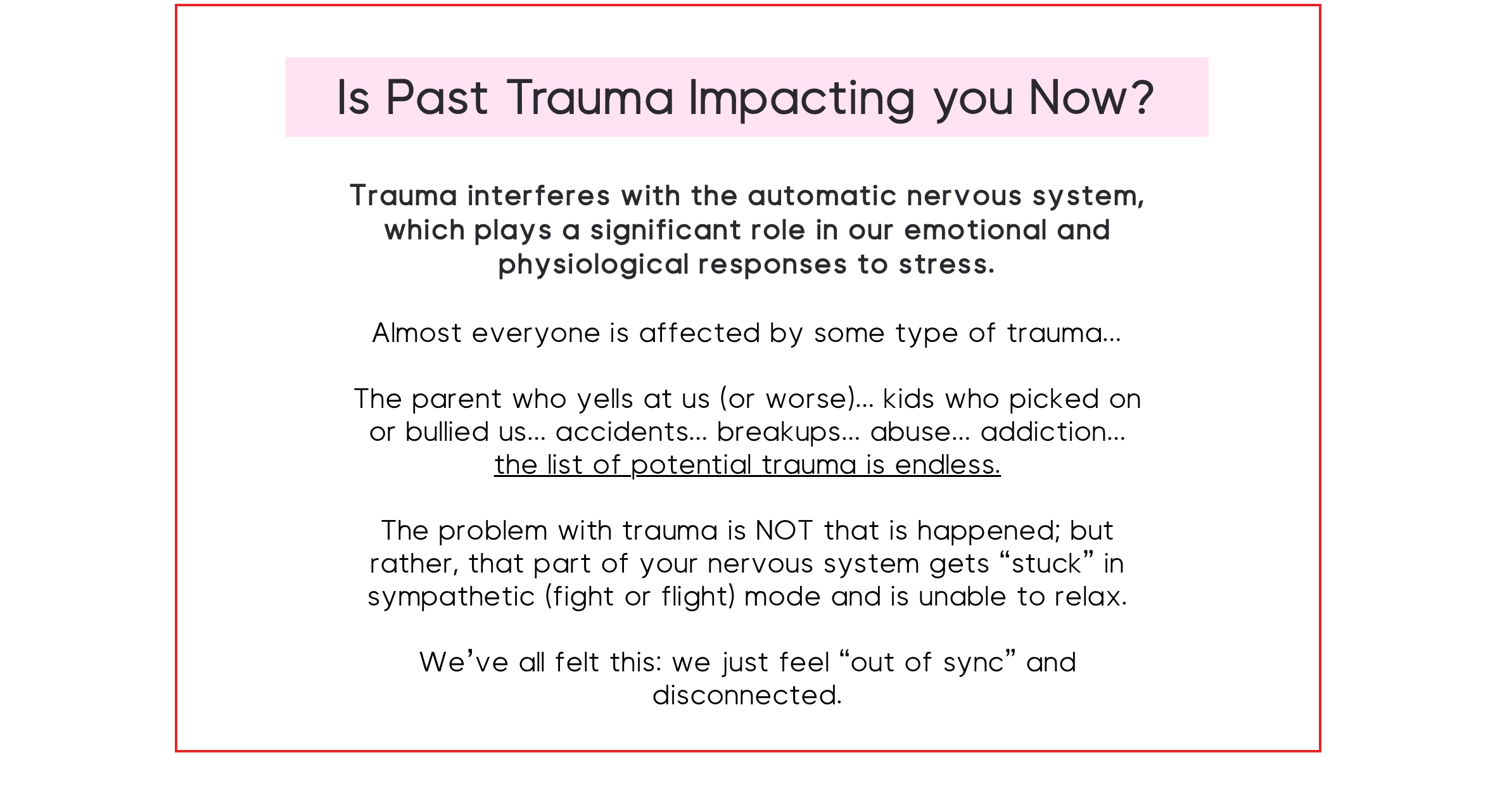 Is Past Trauma Impacting you Now?

Trauma interferes with the automatic nervous system, which plays a significant role in our emotional and physiological responses to stress.

Almost everyone is affected by some type of trauma…

The parent who yells at us (or worse)… kids who picked on or bullied us… accidents… breakups… abuse… addiction… the list of potential trauma is endless.

The problem with trauma is NOT that is happened; but rather, that part of your nervous system gets “stuck” in sympathetic (fight or flight) mode and is unable to relax.

We’ve all felt this: we just feel “out of sync” and disconnected.